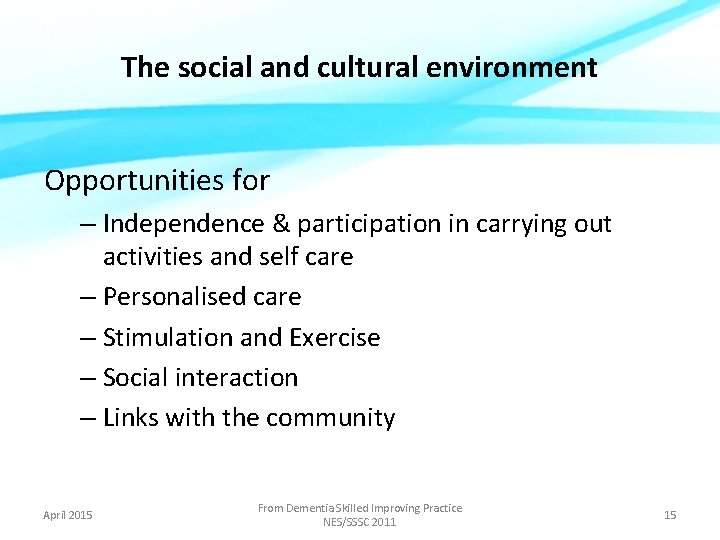 The social and cultural environment

Opportunities for

– Independence & participation in carrying out activities and self care
– Personalised care
– Stimulation and Exercise
– Social interaction
– Links with the community

April 2015

From Dementia Skilled Improving Practice NES/SSSC 2011

15